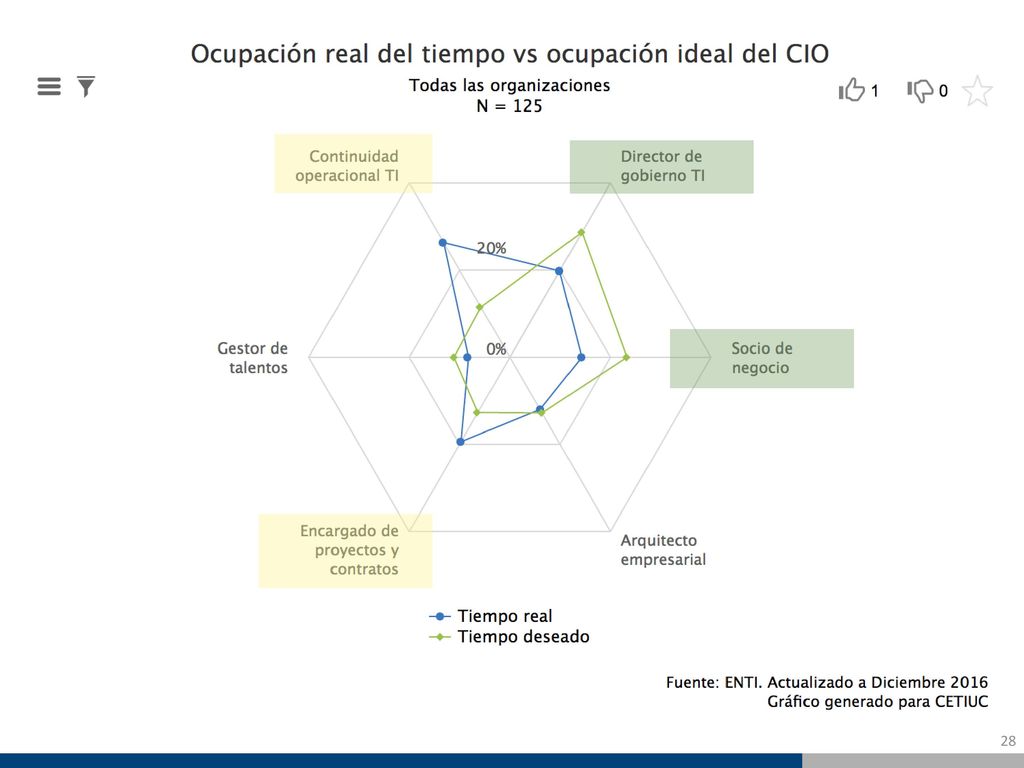 Ocupación real del tiempo vs ocupación ideal del CIO

Todas las organizaciones
N = 125

1 0

Continuidad operacional TI

Director de gobierno TI

20%

Gestor de talentos

0%

Socio de negocio

Encargado de proyectos y contratos

Arquitecto empresarial

Tiempo real
Tiempo deseado

Fuente: ENTI. Actualizado a Diciembre 2016
Gráfico generado para CETIUC

28